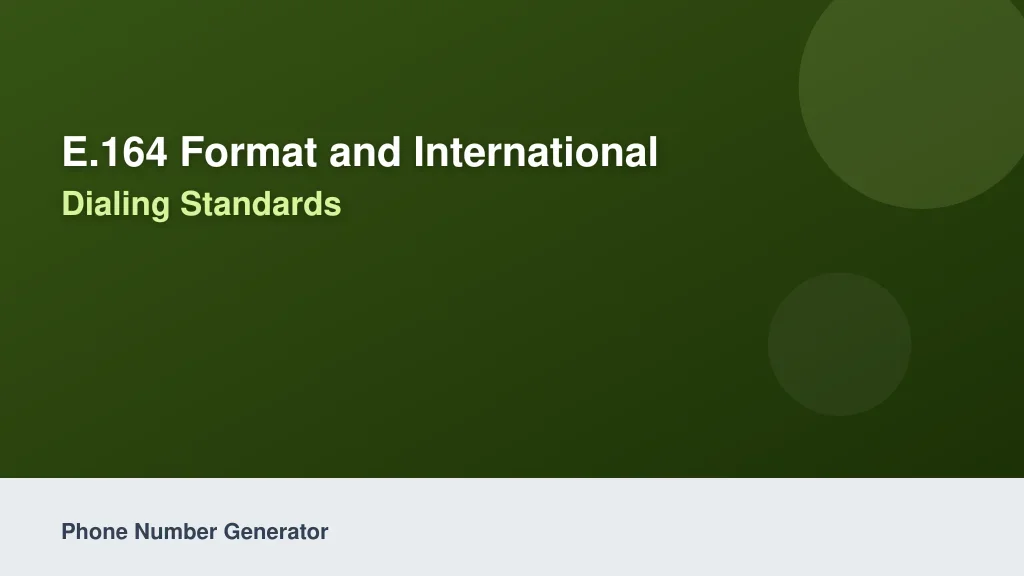 E.164 Format and International
Dialing Standards

Phone Number Generator